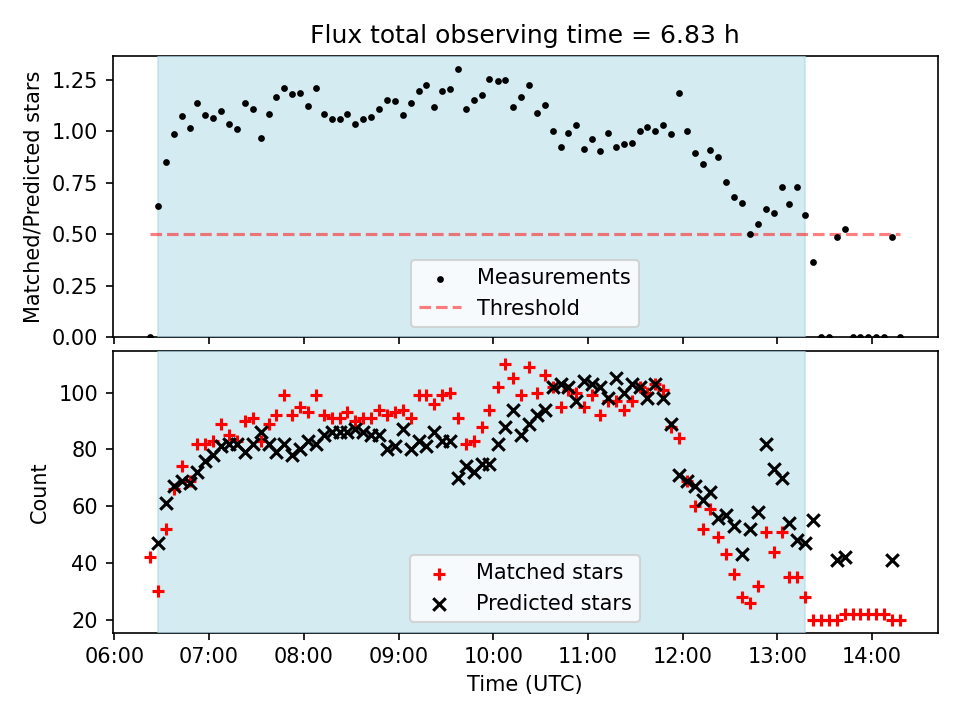 Flux total observing time = 6.83 h

Matched/Predicted stars

1.25
1.00
0.75
0.50
0.25
0.00

Measurements
Threshold

Count

100
80
60
40
20

Matched stars
Predicted stars

06:00
07:00
08:00
09:00
10:00
11:00
12:00
13:00
14:00

Time (UTC)